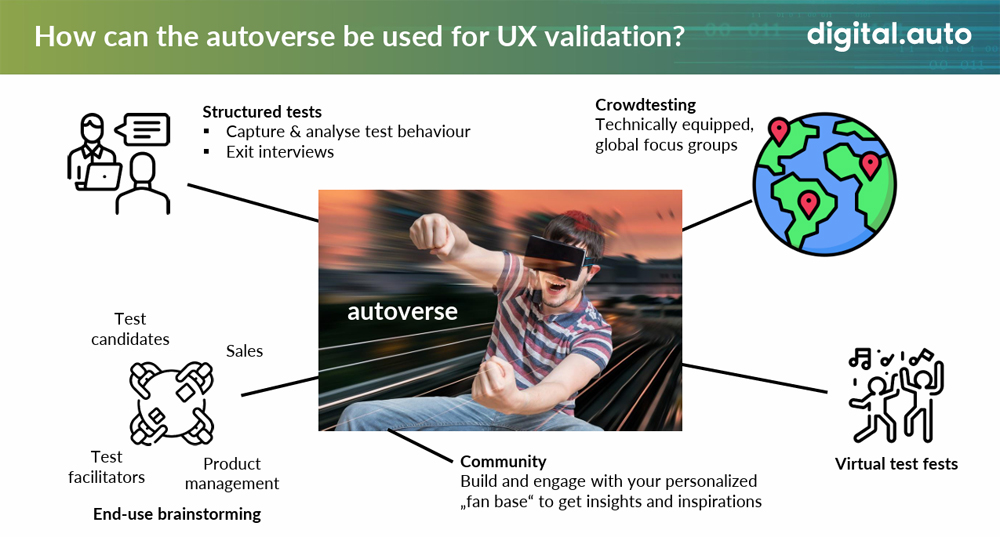 How can the autoverse be used for UX validation?

digital.auto

Structured tests
▪ Capture & analyse test behaviour
▪ Exit interviews

Crowdtesting
Technically equipped, global focus groups

autoverse

Test candidates

Sales

Test facilitators

Product management

End-use brainstorming

Community
Build and engage with your personalized „fan base“ to get insights and inspirations

Virtual test fests